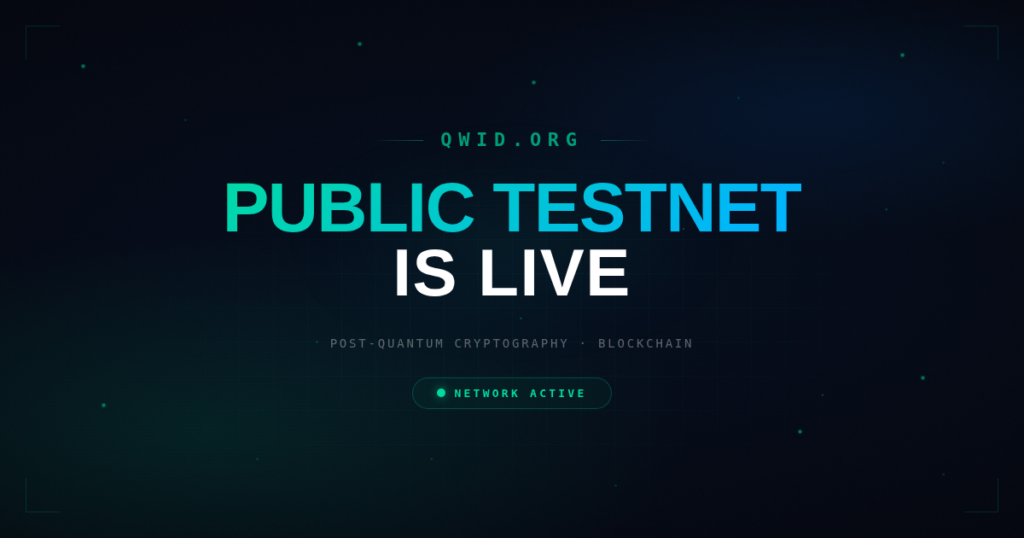 QWID.ORG

PUBLIC TESTNET
IS LIVE

POST-QUANTUM CRYPTOGRAPHY · BLOCKCHAIN

NETWORK ACTIVE